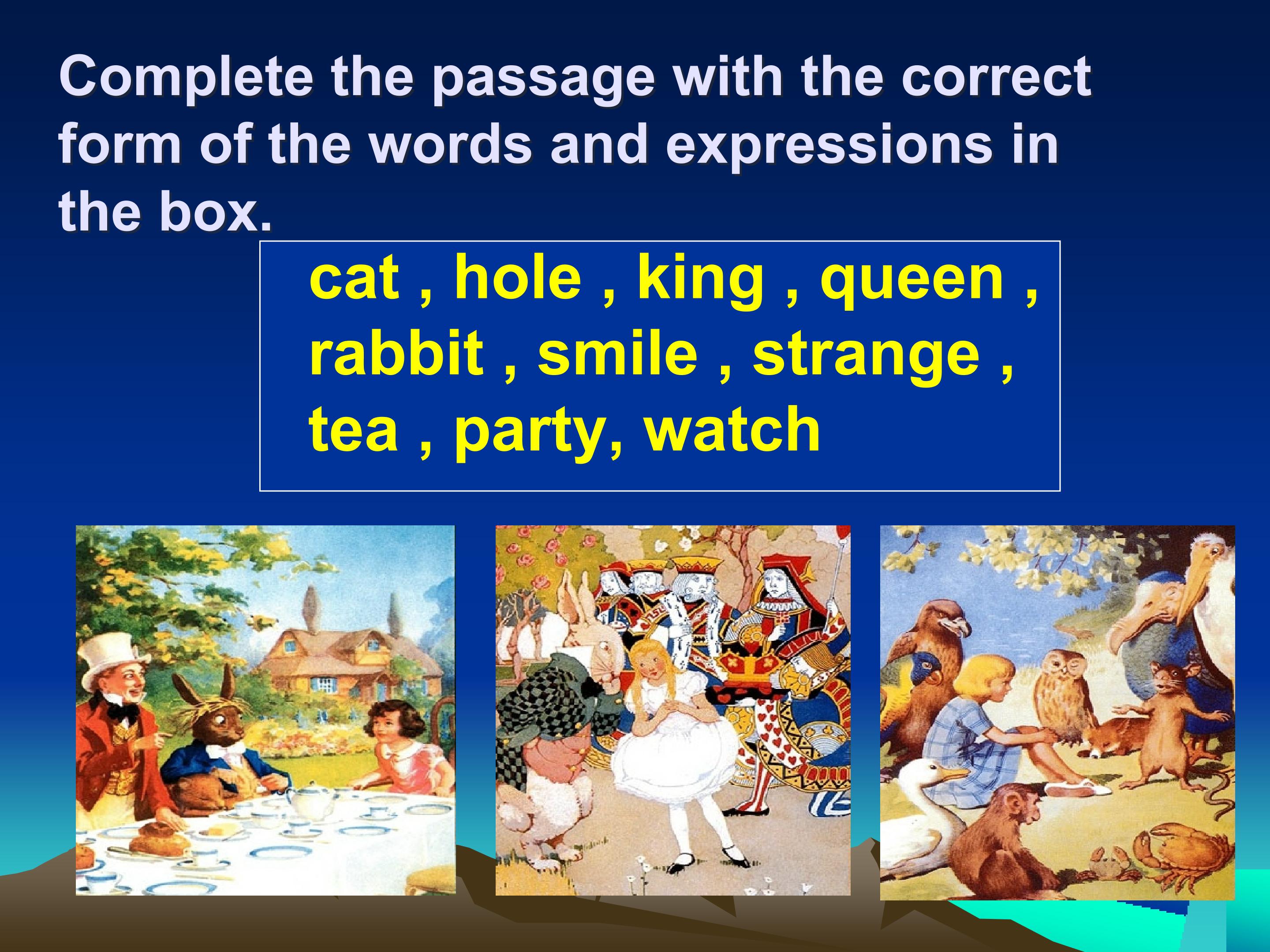 Complete the passage with the correct form of the words and expressions in the box.

cat , hole , king , queen , rabbit , smile , strange , tea , party, watch